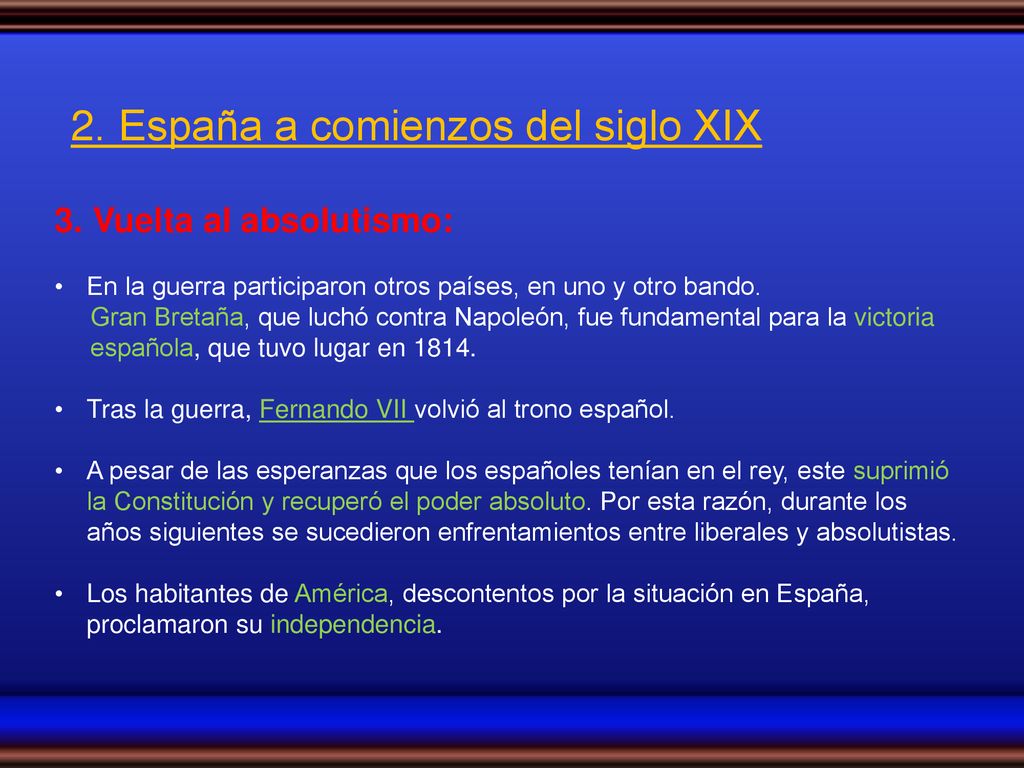 2. España a comienzos del siglo XIX

3. Vuelta al absolutismo:

• En la guerra participaron otros países, en uno y otro bando. Gran Bretaña, que luchó contra Napoleón, fue fundamental para la victoria española, que tuvo lugar en 1814.

• Tras la guerra, Fernando VII volvió al trono español.

• A pesar de las esperanzas que los españoles tenían en el rey, este suprimió la Constitución y recuperó el poder absoluto. Por esta razón, durante los años siguientes se sucedieron enfrentamientos entre liberales y absolutistas.

• Los habitantes de América, descontentos por la situación en España, proclamaron su independencia.